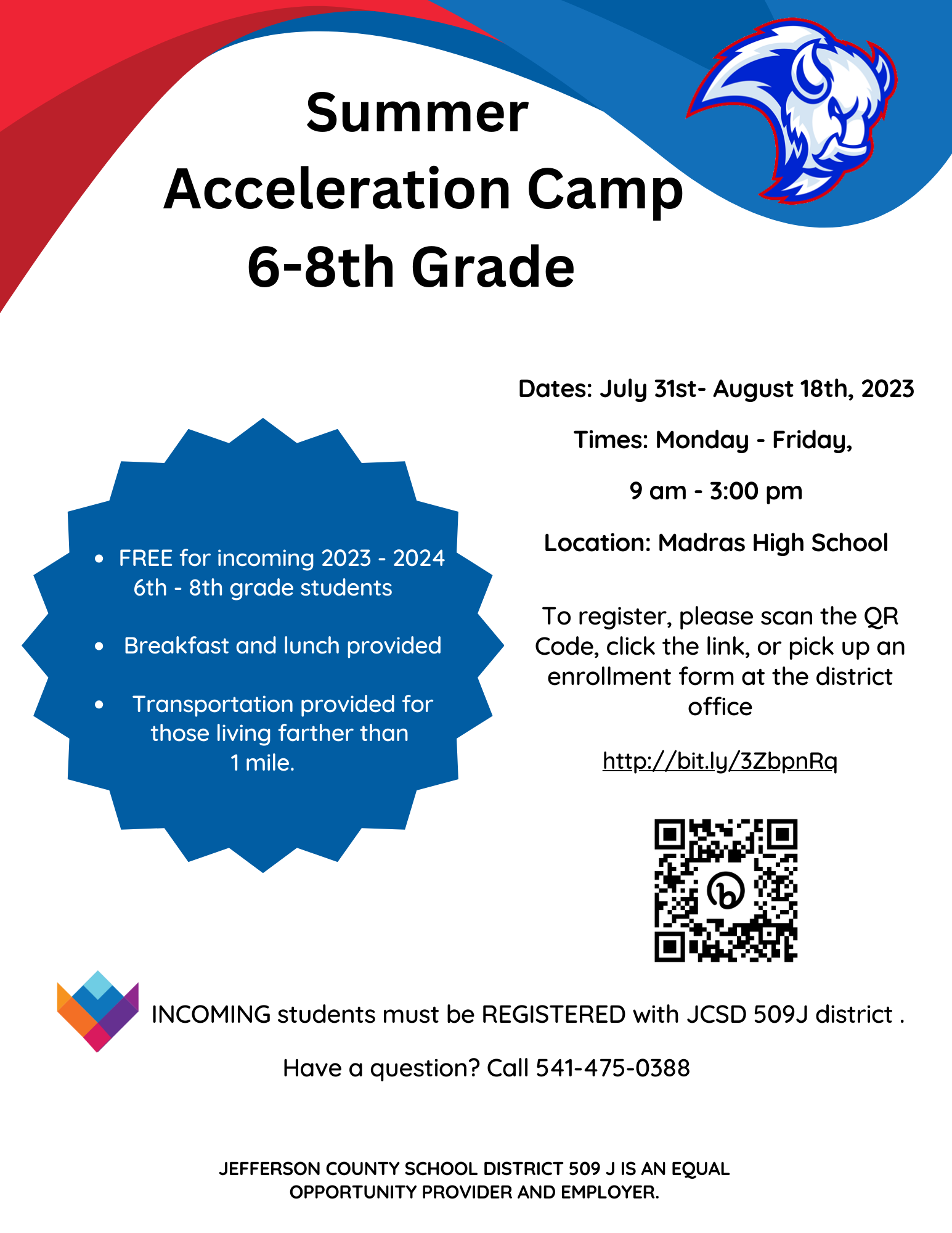 Summer
Acceleration Camp
6-8th Grade

- FREE for incoming 2023 - 2024 6th - 8th grade students
- Breakfast and lunch provided
- Transportation provided for those living farther than 1 mile.

Dates: July 31st- August 18th, 2023

Times: Monday - Friday,

9 am - 3:00 pm

Location: Madras High School

To register, please scan the QR Code, click the link, or pick up an enrollment form at the district office

http://bit.ly/3ZbpnRq

INCOMING students must be REGISTERED with JCSD 509J district .

Have a question? Call 541-475-0388

JEFFERSON COUNTY SCHOOL DISTRICT 509 J IS AN EQUAL OPPORTUNITY PROVIDER AND EMPLOYER.